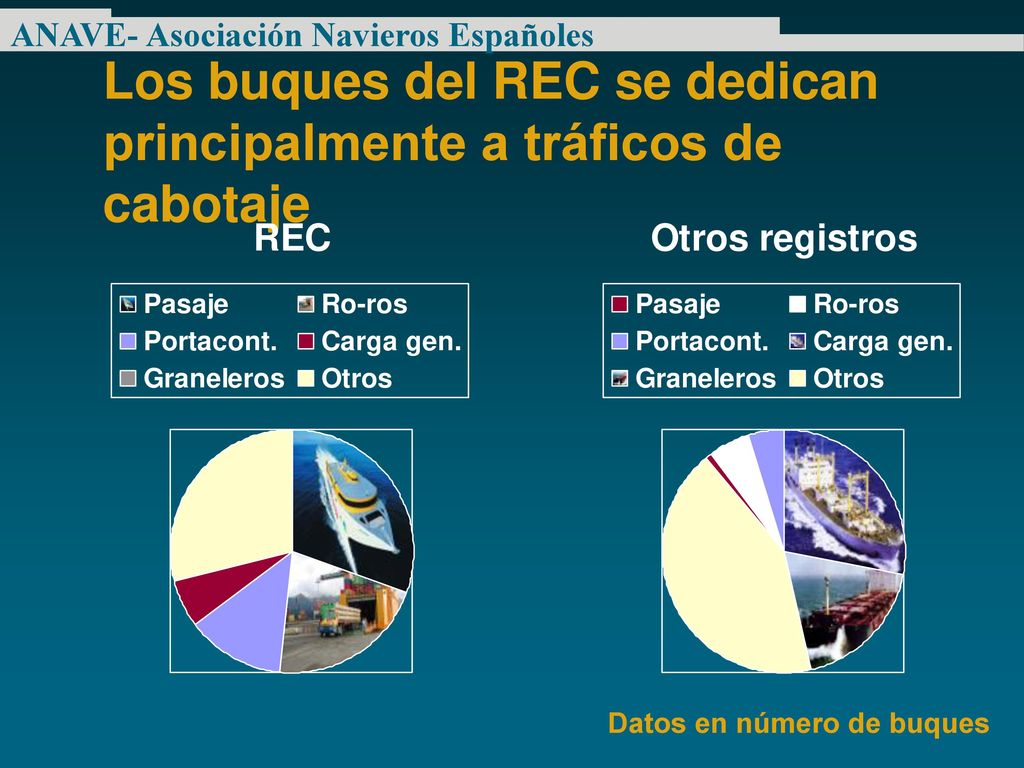 ANAVE- Asociación Navieros Españoles

Los buques del REC se dedican principalmente a tráficos de cabotaje

REC

Pasaje
Ro-ros
Portacont.
Carga gen.
Graneleros
Otros

Otros registros

Pasaje
Ro-ros
Portacont.
Carga gen.
Graneleros
Otros

Datos en número de buques